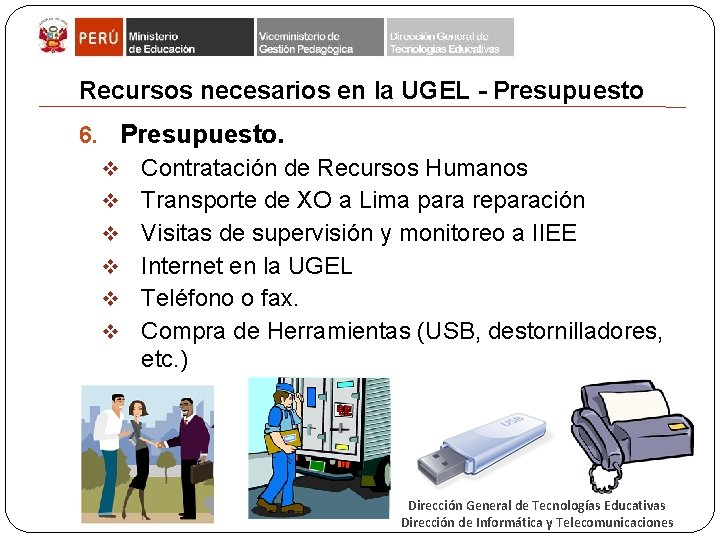 PERÚ Ministerio de Educación Viceministerio de Gestión Pedagógica Dirección General de Tecnologías Educativas

Recursos necesarios en la UGEL - Presupuesto

6. Presupuesto.

❖ Contratación de Recursos Humanos
❖ Transporte de XO a Lima para reparación
❖ Visitas de supervisión y monitoreo a IIEE
❖ Internet en la UGEL
❖ Teléfono o fax.
❖ Compra de Herramientas (USB, destornilladores, etc.)

USB

Dirección General de Tecnologías Educativas
Dirección de Informática y Telecomunicaciones